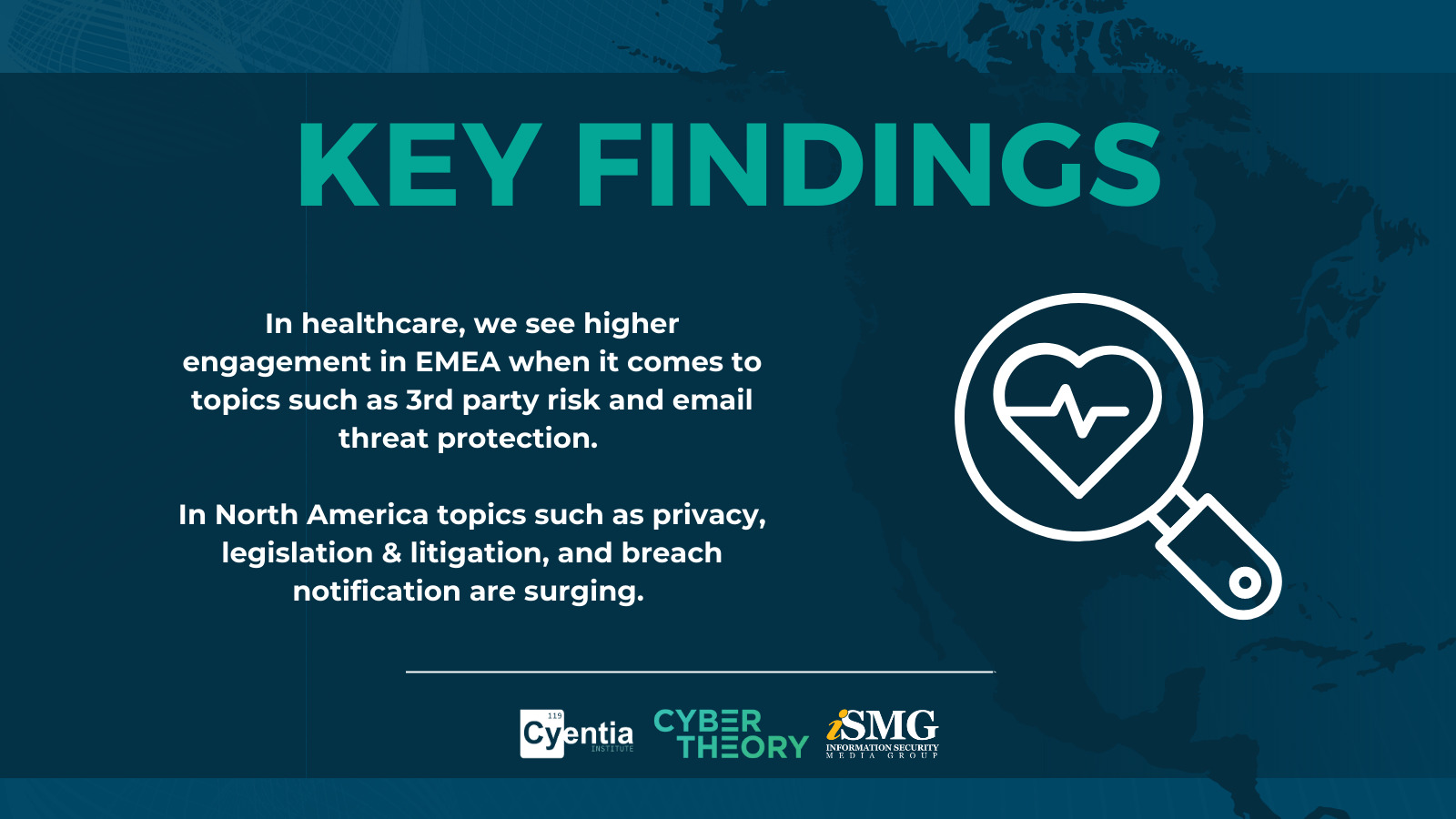 KEY FINDINGS

In healthcare, we see higher engagement in EMEA when it comes to topics such as 3rd party risk and email threat protection.

In North America topics such as privacy, legislation & litigation, and breach notification are surging.

119 Cyentia INSTITUTE CYBER THEORY iSMG INFORMATION SECURITY MEDIA GROUP